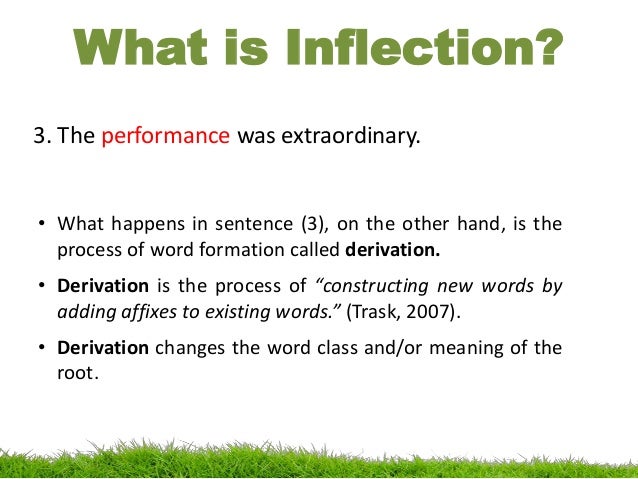 What is Inflection?

3. The performance was extraordinary.

• What happens in sentence (3), on the other hand, is the process of word formation called derivation.

• Derivation is the process of "constructing new words by adding affixes to existing words." (Trask, 2007).

• Derivation changes the word class and/or meaning of the root.